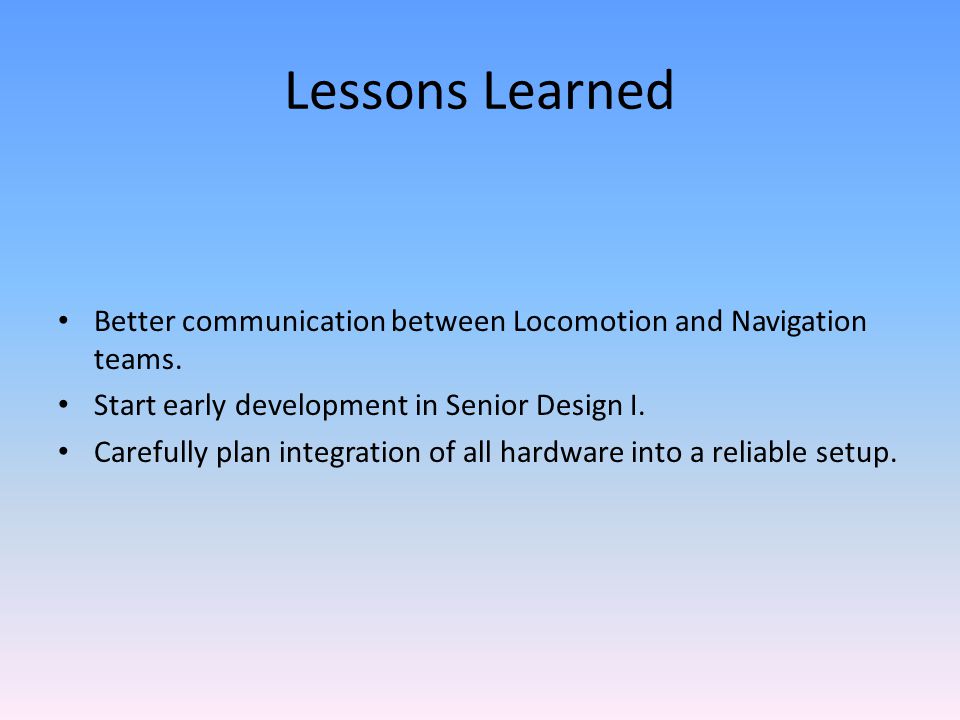 Lessons Learned

• Better communication between Locomotion and Navigation teams.
• Start early development in Senior Design I.
• Carefully plan integration of all hardware into a reliable setup.